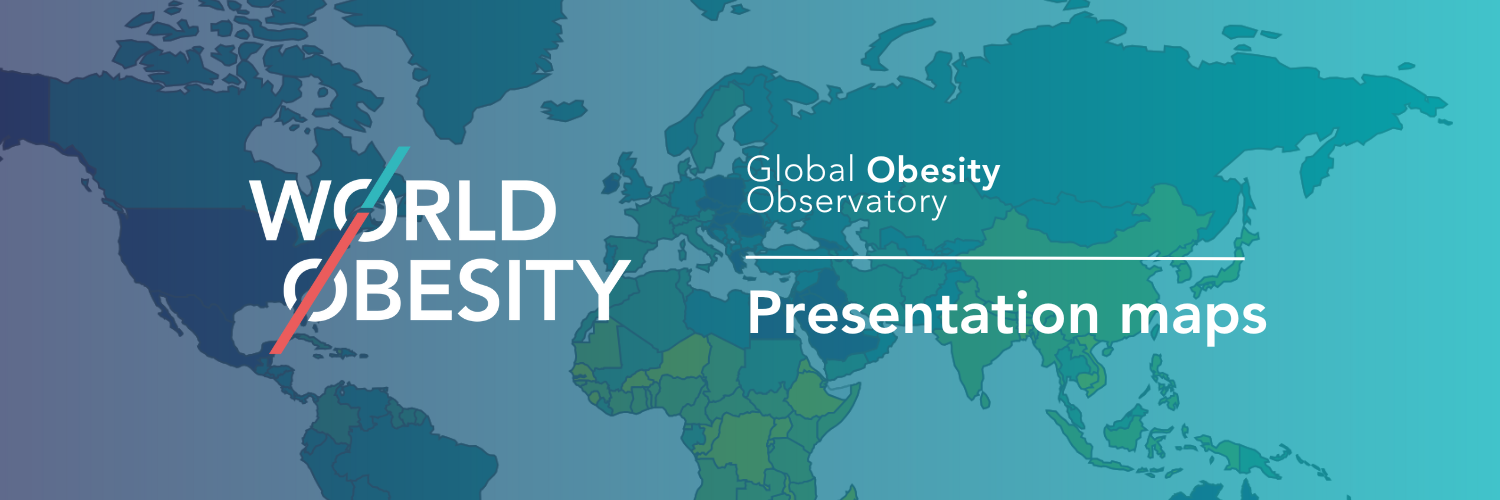 WORLD OBESITY

Global Obesity Observatory

Presentation maps